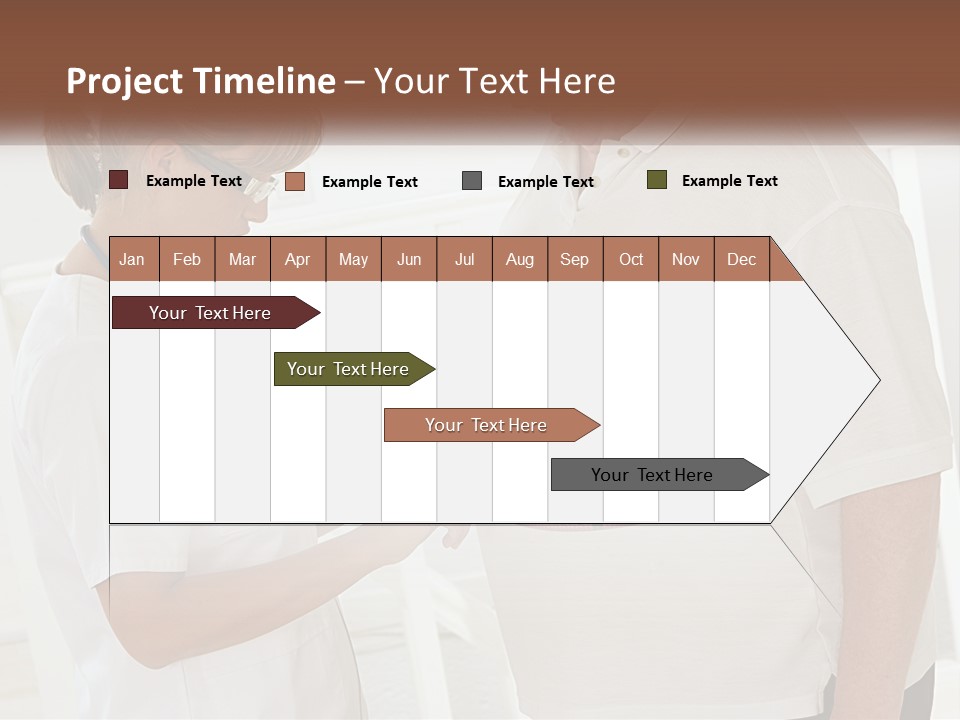 Project Timeline – Your Text Here

Example Text
Example Text
Example Text
Example Text

| Jan | Feb | Mar | Apr | May | Jun | Jul | Aug | Sep | Oct | Nov | Dec |
|---|---|---|---|---|---|---|---|---|---|---|---|

Your Text Here
Your Text Here
Your Text Here
Your Text Here